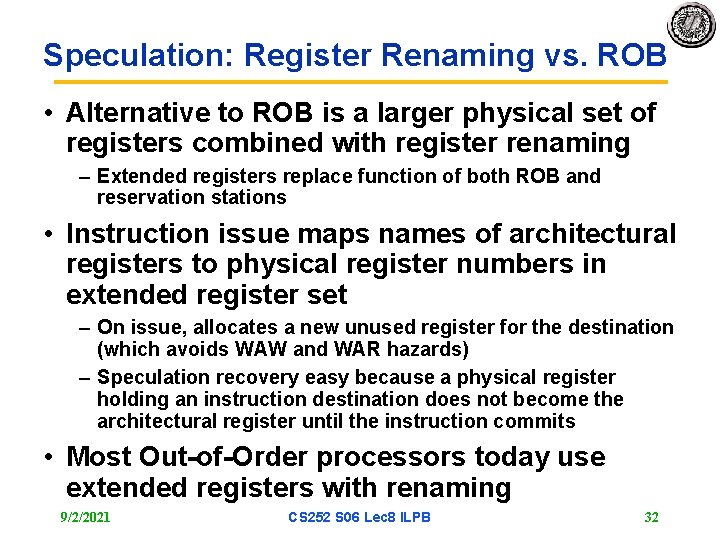 Speculation: Register Renaming vs. ROB

• Alternative to ROB is a larger physical set of registers combined with register renaming
– Extended registers replace function of both ROB and reservation stations

• Instruction issue maps names of architectural registers to physical register numbers in extended register set
– On issue, allocates a new unused register for the destination (which avoids WAW and WAR hazards)
– Speculation recovery easy because a physical register holding an instruction destination does not become the architectural register until the instruction commits

• Most Out-of-Order processors today use extended registers with renaming

9/2/2021

CS252 S06 Lec8 ILPB

32